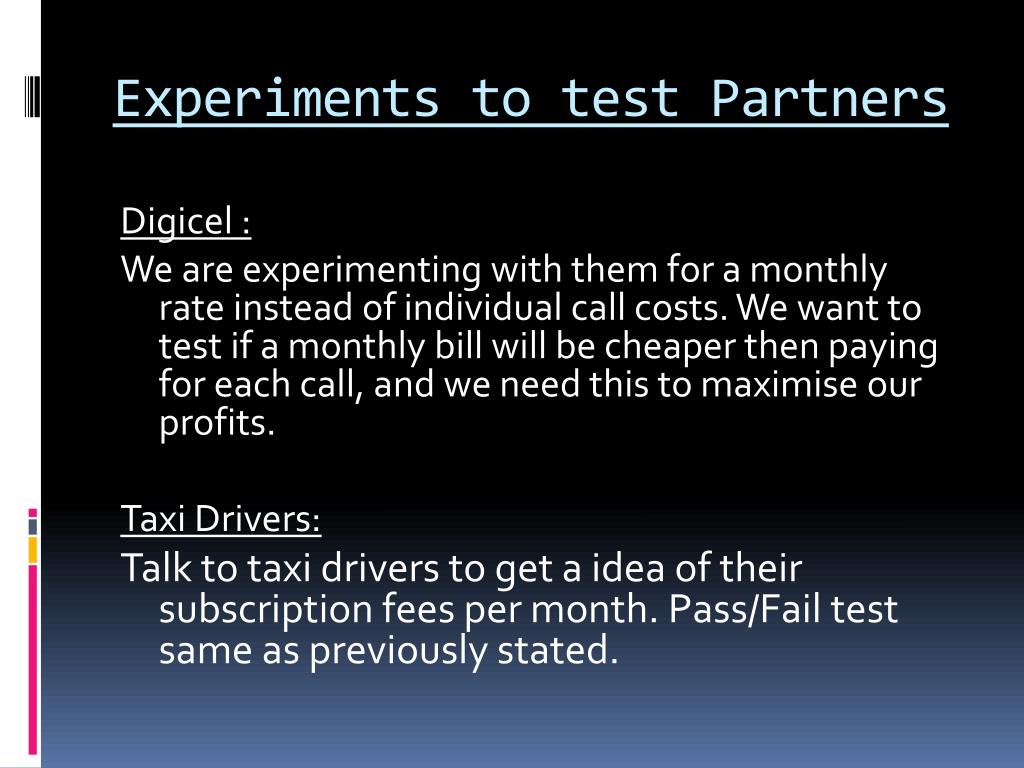 Experiments to test Partners

Digicel :

We are experimenting with them for a monthly rate instead of individual call costs. We want to test if a monthly bill will be cheaper then paying for each call, and we need this to maximise our profits.

Taxi Drivers:

Talk to taxi drivers to get a idea of their subscription fees per month. Pass/Fail test same as previously stated.